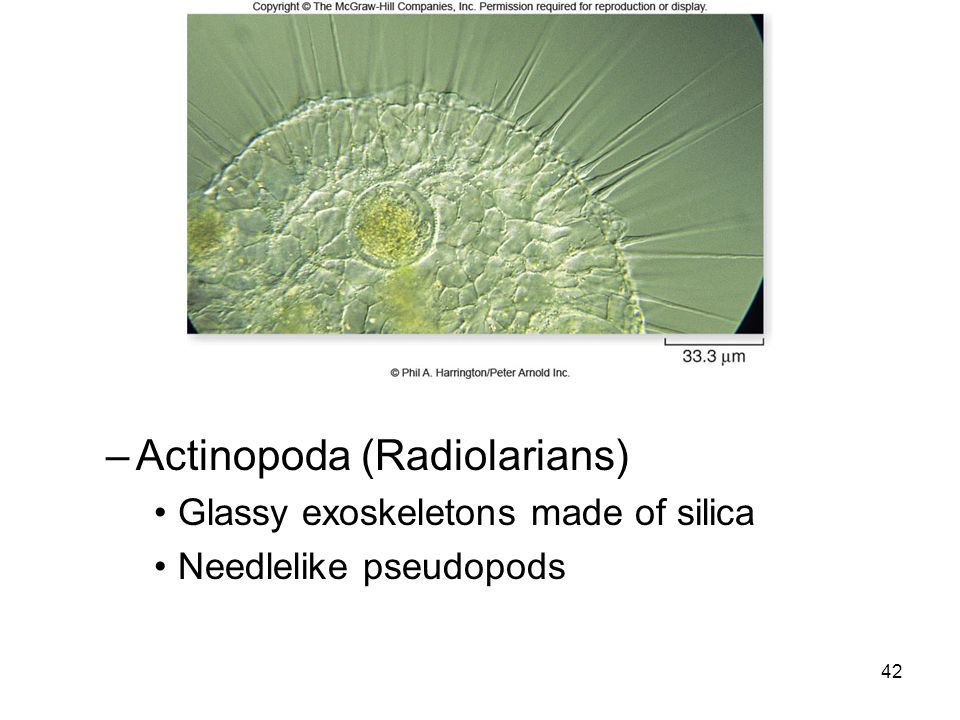 Copyright © The McGraw-Hill Companies, Inc. Permission required for reproduction or display.

33.3 $\mu$m

© Phil A. Harrington/Peter Arnold Inc.

– Actinopoda (Radiolarians)

• Glassy exoskeletons made of silica

• Needlelike pseudopods

42